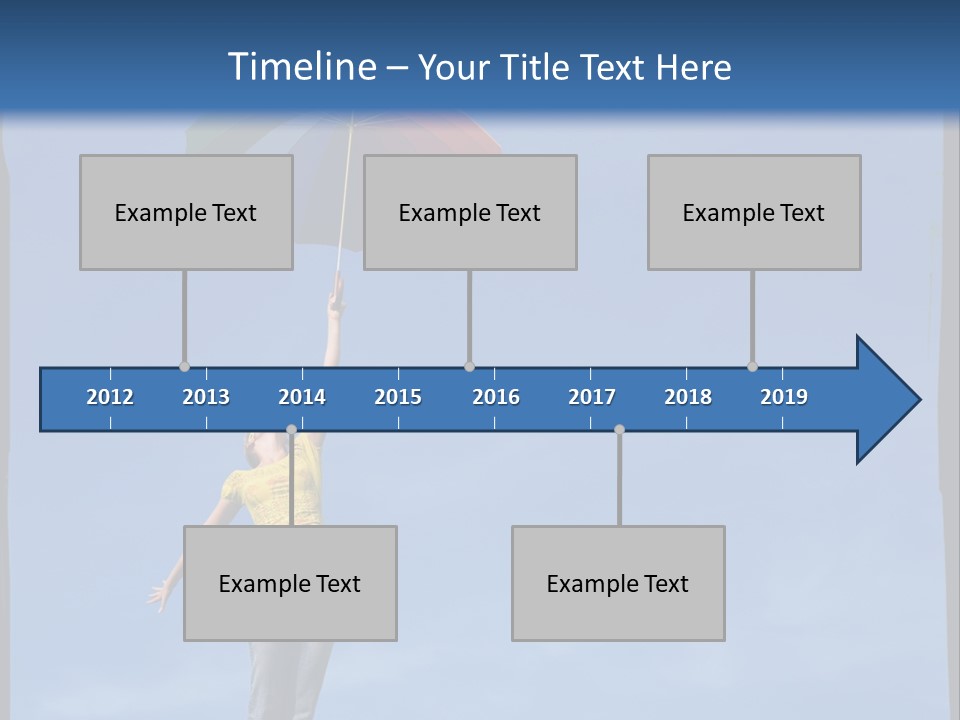 Timeline – Your Title Text Here

Example Text

Example Text

Example Text

2012 2013 2014 2015 2016 2017 2018 2019

Example Text

Example Text